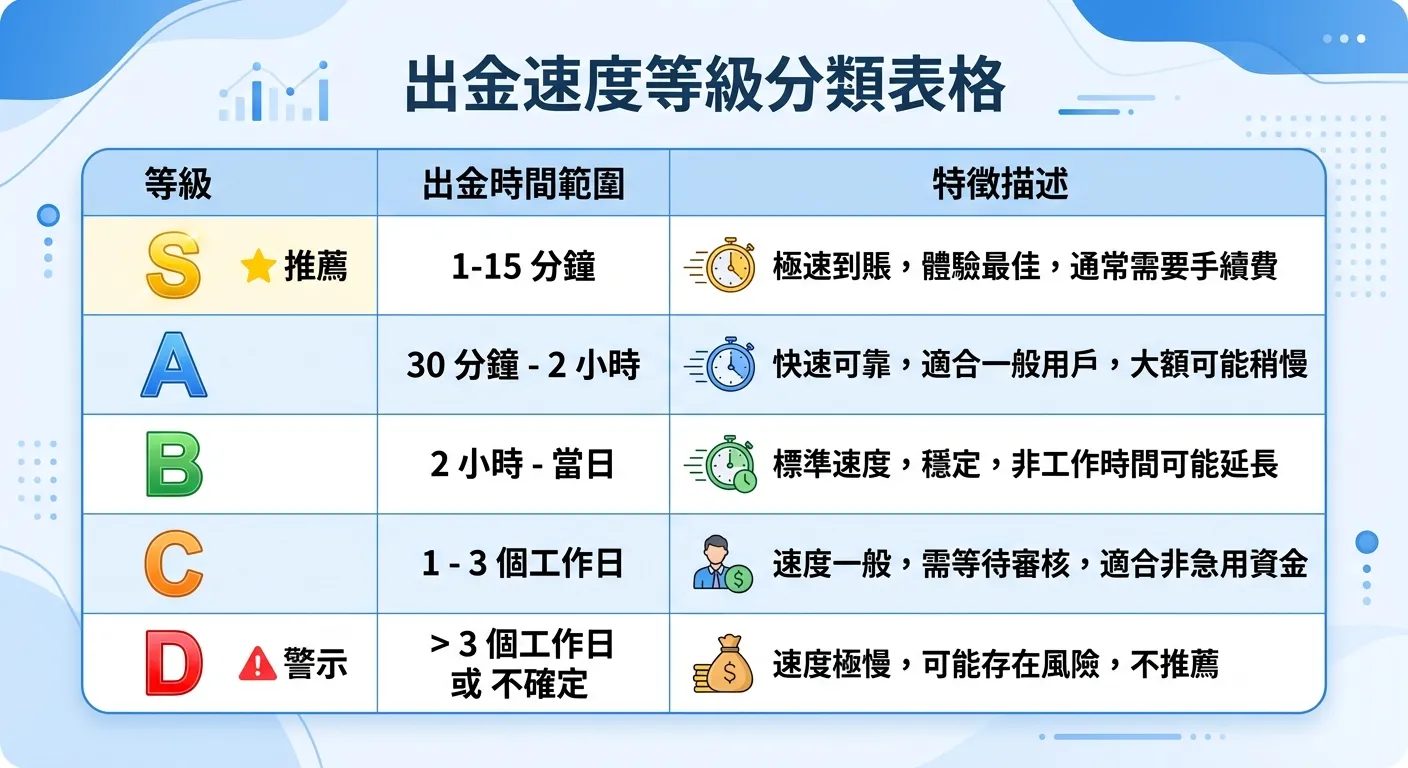 出金速度等級分類表格

| 等級 | 出金時間範圍 | 特徵描述 |
|---|---|---|
| S 推薦 | 1-15 分鐘 | 極速到賬，體驗最佳，通常需要手續費 |
| A | 30 分鐘 - 2 小時 | 快速可靠，適合一般用戶，大額可能稍慢 |
| B | 2 小時 - 當日 | 標準速度，穩定，非工作時間可能延長 |
| C | 1 - 3 個工作日 | 速度一般，需等待審核，適合非急用資金 |
| D 警示 | > 3 個工作日 或 不確定 | 速度極慢，可能存在風險，不推薦 |